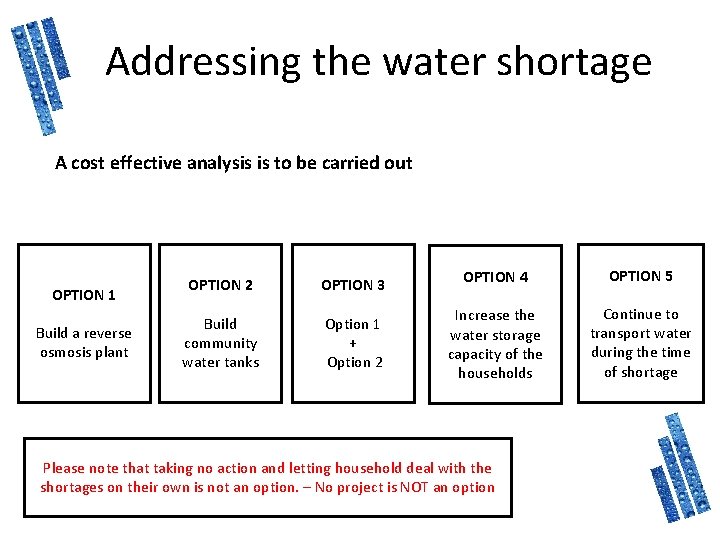 Addressing the water shortage

A cost effective analysis is to be carried out

OPTION 1

Build a reverse osmosis plant

OPTION 2

Build community water tanks

OPTION 3

Option 1 + Option 2

OPTION 4

Increase the water storage capacity of the households

OPTION 5

Continue to transport water during the time of shortage

Please note that taking no action and letting household deal with the shortages on their own is not an option. – No project is NOT an option